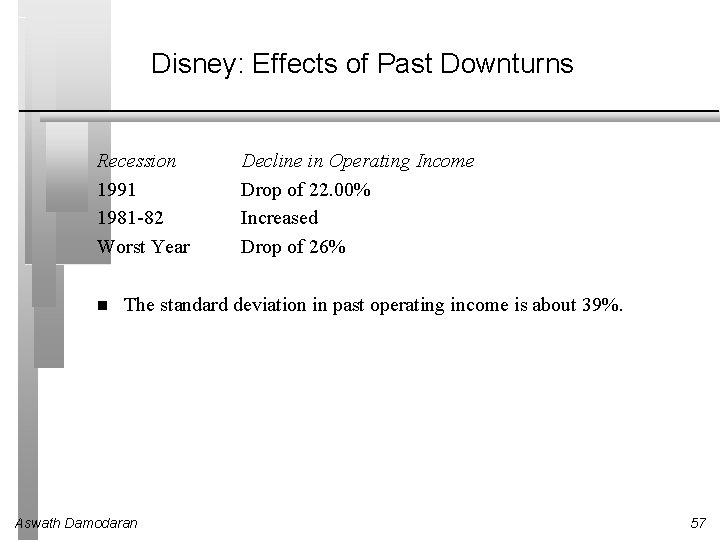 Disney: Effects of Past Downturns

| Recession | Decline in Operating Income |
|---|---|
| 1991 | Drop of 22.00% |
| 1981-82 | Increased |
| Worst Year | Drop of 26% |

■ The standard deviation in past operating income is about 39%.

Aswath Damodaran

57